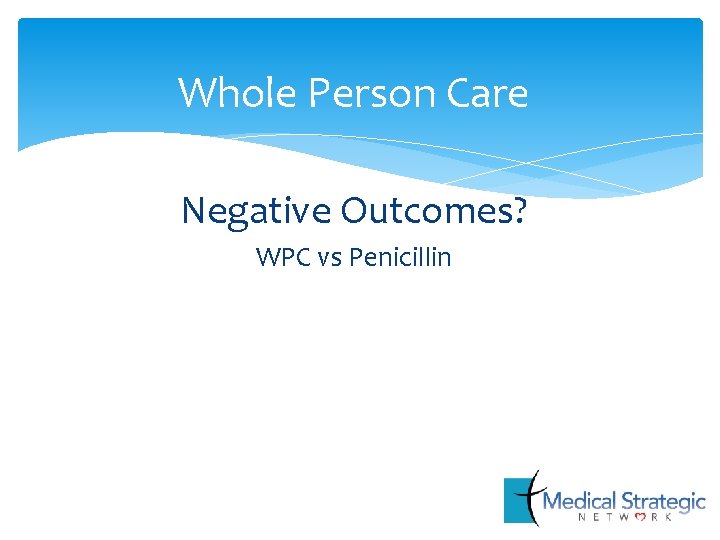 Whole Person Care

Negative Outcomes?

WPC vs Penicillin

Medical Strategic
NETWORK